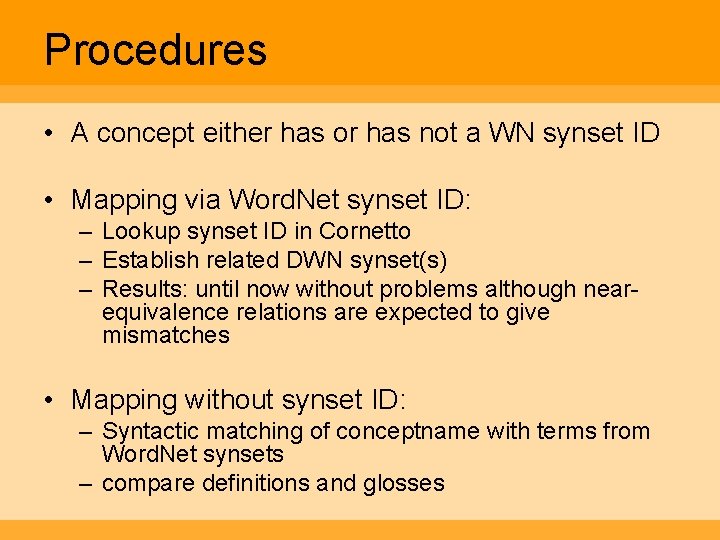 Procedures

• A concept either has or has not a WN synset ID

• Mapping via WordNet synset ID:
– Lookup synset ID in Cornetto
– Establish related DWN synset(s)
– Results: until now without problems although near-equivalence relations are expected to give mismatches

• Mapping without synset ID:
– Syntactic matching of conceptname with terms from WordNet synsets
– compare definitions and glosses